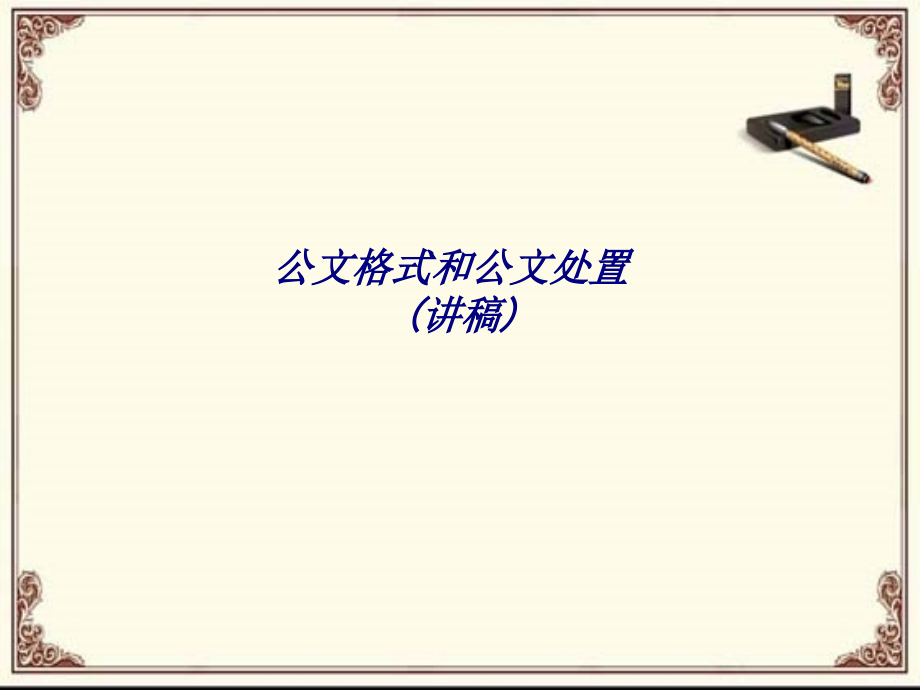 公文格式和公文处置
(讲稿)